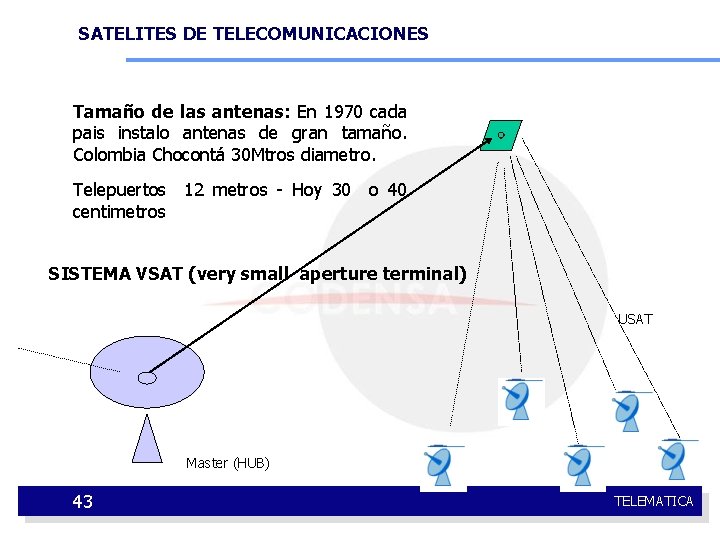 SATELITES DE TELECOMUNICACIONES

**Tamaño de las antenas:** En 1970 cada pais instalo antenas de gran tamaño. Colombia Chocontá 30Mtros diametro.

Telepuertos 12 metros - Hoy 30 o 40 centimetros

SISTEMA VSAT (very small aperture terminal)

CODENSA

USAT

Master (HUB)

43

TELEMATICA